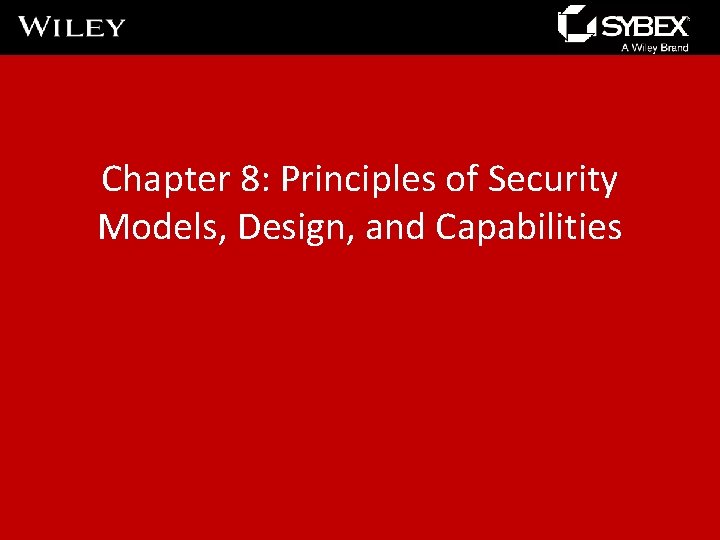 WILEY

SYBEX
A Wiley Brand

Chapter 8: Principles of Security Models, Design, and Capabilities